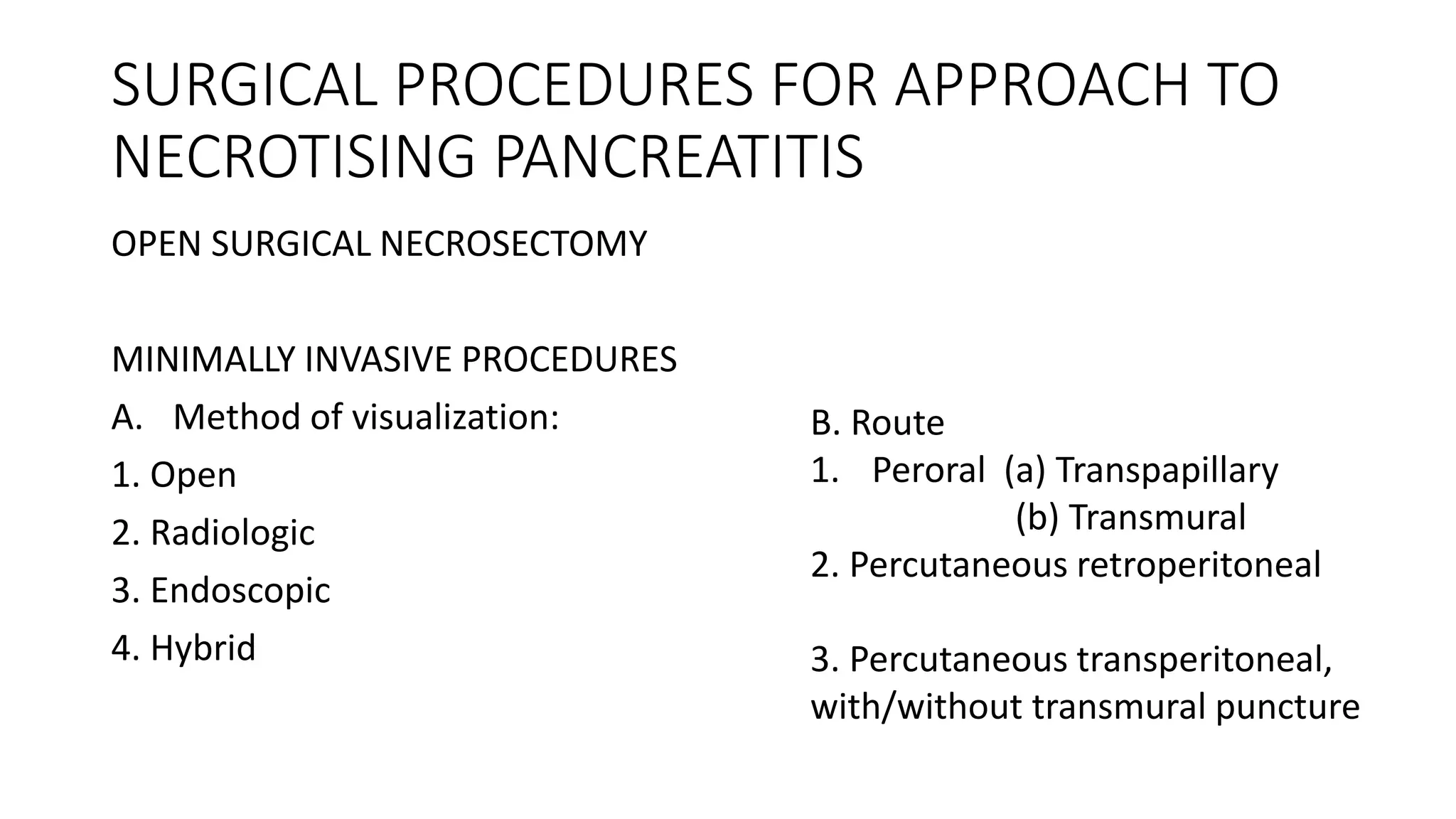 SURGICAL PROCEDURES FOR APPROACH TO NECROTISING PANCREATITIS

OPEN SURGICAL NECROSECTOMY

MINIMALLY INVASIVE PROCEDURES

A. Method of visualization:

1. Open

2. Radiologic

3. Endoscopic

4. Hybrid

B. Route

1. Peroral (a) Transpapillary
(b) Transmural

2. Percutaneous retroperitoneal

3. Percutaneous transperitoneal, with/without transmural puncture